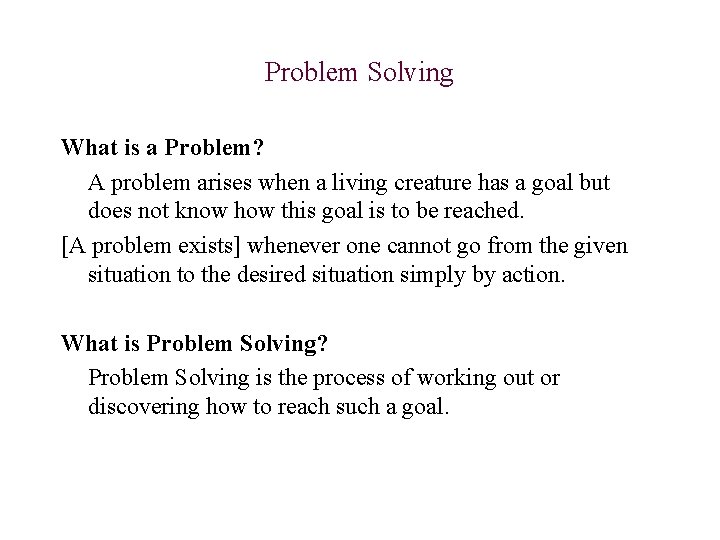 Problem Solving

What is a Problem?

A problem arises when a living creature has a goal but does not know how this goal is to be reached.

[A problem exists] whenever one cannot go from the given situation to the desired situation simply by action.

What is Problem Solving?

Problem Solving is the process of working out or discovering how to reach such a goal.